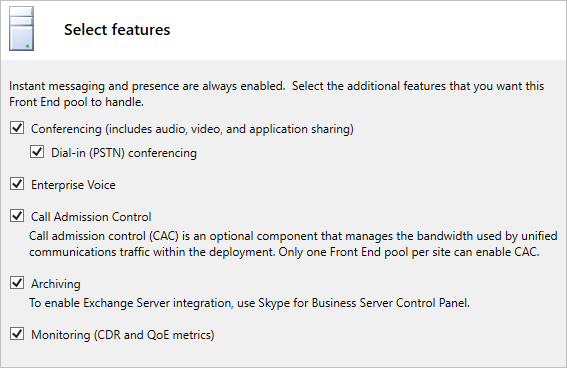 Select features

Instant messaging and presence are always enabled.  Select the additional features that you want this Front End pool to handle.

Conferencing (includes audio, video, and application sharing)

Dial-in (PSTN) conferencing

Enterprise Voice

Call Admission Control

Call admission control (CAC) is an optional component that manages the bandwidth used by unified communications traffic within the deployment. Only one Front End pool per site can enable CAC.

Archiving

To enable Exchange Server integration, use Skype for Business Server Control Panel.

Monitoring (CDR and QoE metrics)